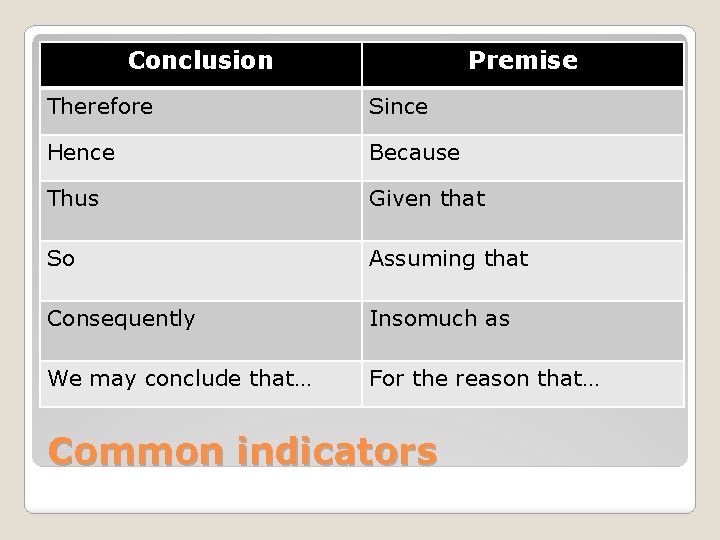 | Conclusion | Premise |
|---|---|
| Therefore | Since |
| Hence | Because |
| Thus | Given that |
| So | Assuming that |
| Consequently | Insomuch as |
| We may conclude that… | For the reason that… |

Common indicators